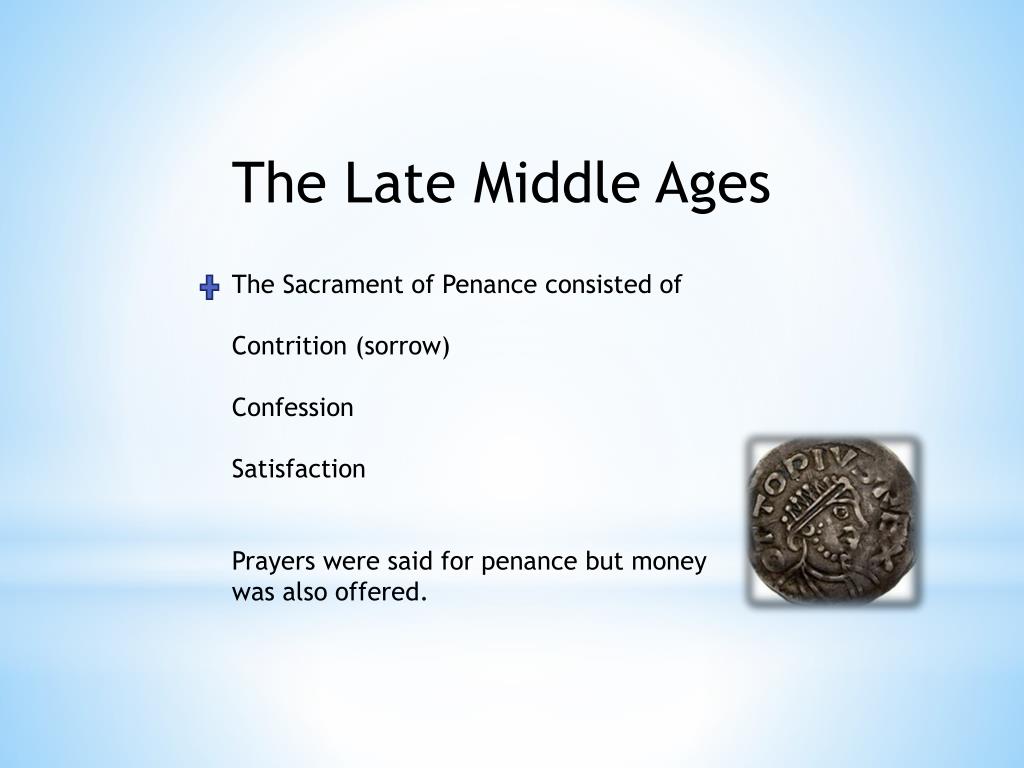 The Late Middle Ages

The Sacrament of Penance consisted of

Contrition (sorrow)

Confession

Satisfaction

Prayers were said for penance but money was also offered.

OTTO PIVS REX